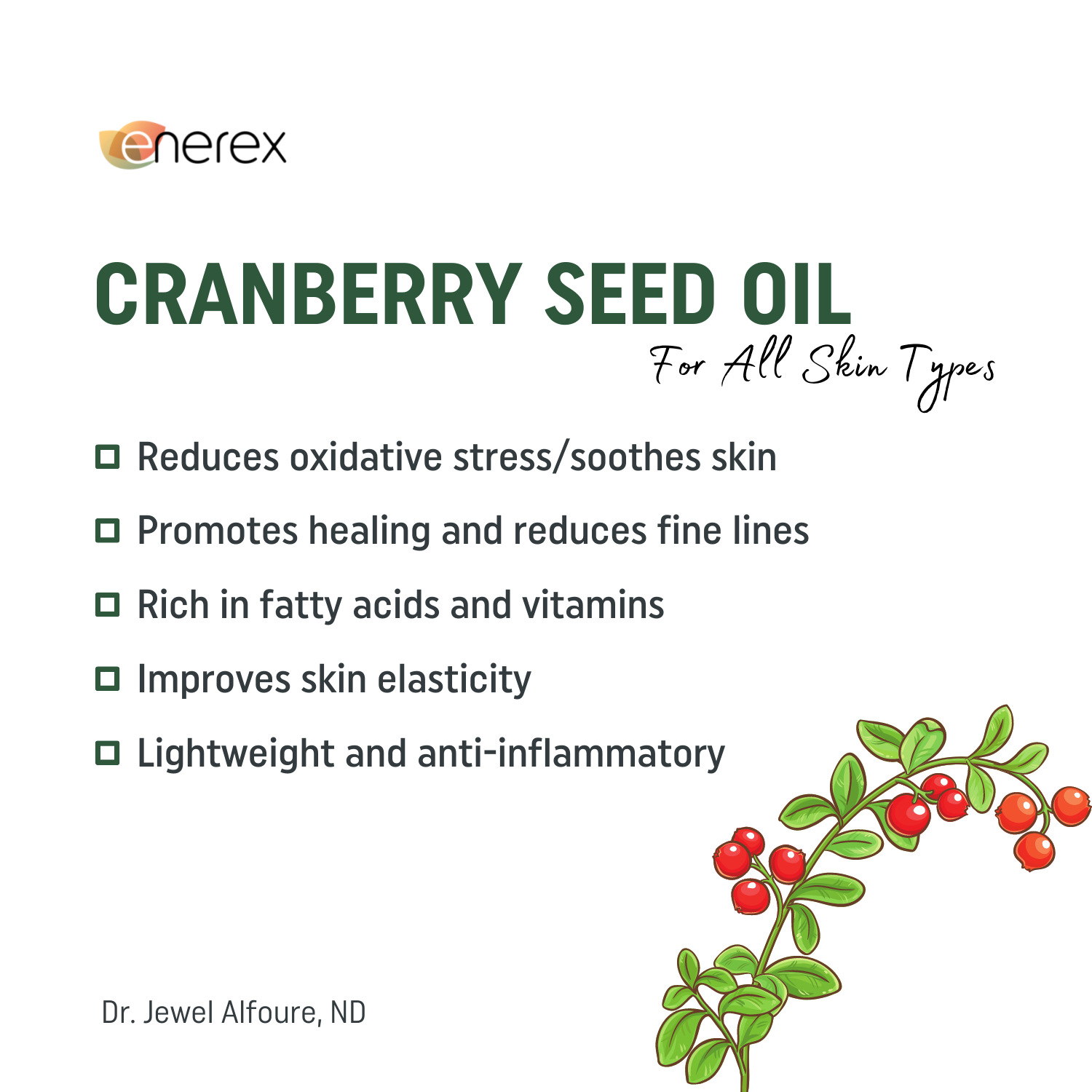 enerex

CRANBERRY SEED OIL

For All Skin Types

Reduces oxidative stress/soothes skin

Promotes healing and reduces fine lines

Rich in fatty acids and vitamins

Improves skin elasticity

Lightweight and anti-inflammatory

Dr. Jewel Alfoure, ND